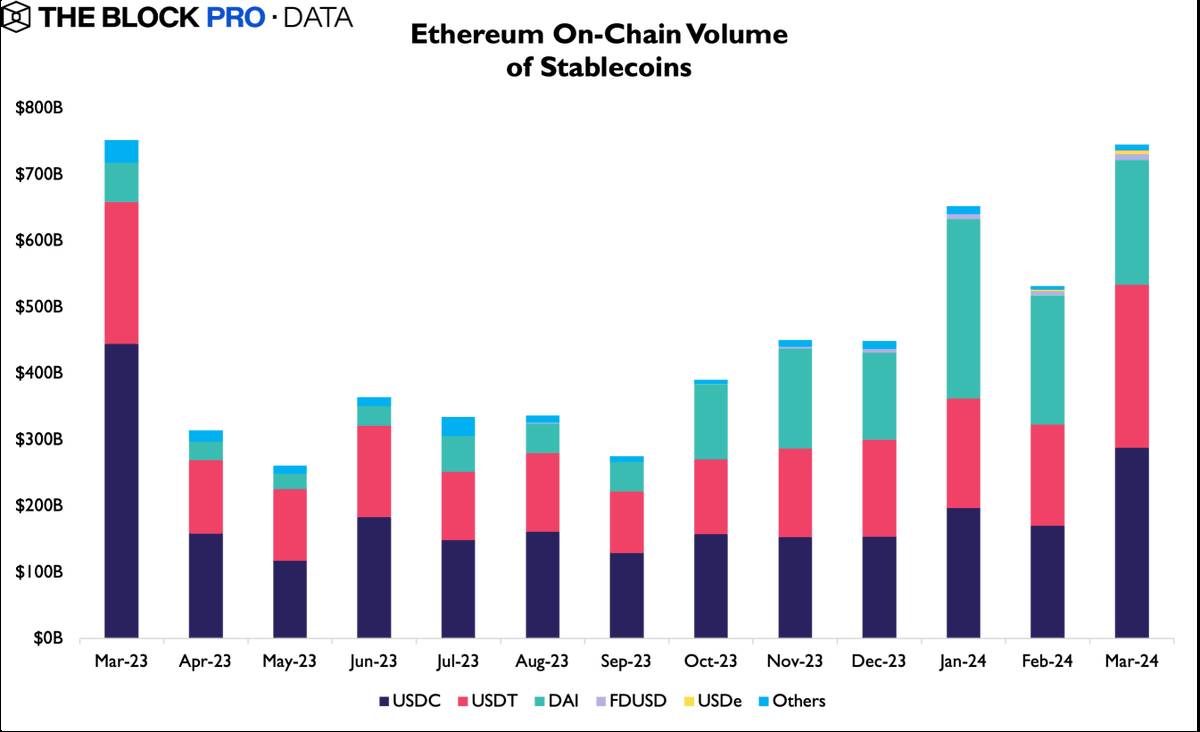 THE BLOCK PRO · DATA

Ethereum On-Chain Volume of Stablecoins

$800B
$700B
$600B
$500B
$400B
$300B
$200B
$100B
$0B

Mar-23 Apr-23 May-23 Jun-23 Jul-23 Aug-23 Sep-23 Oct-23 Nov-23 Dec-23 Jan-24 Feb-24 Mar-24

USDC USDT DAI FDUSD USDe Others